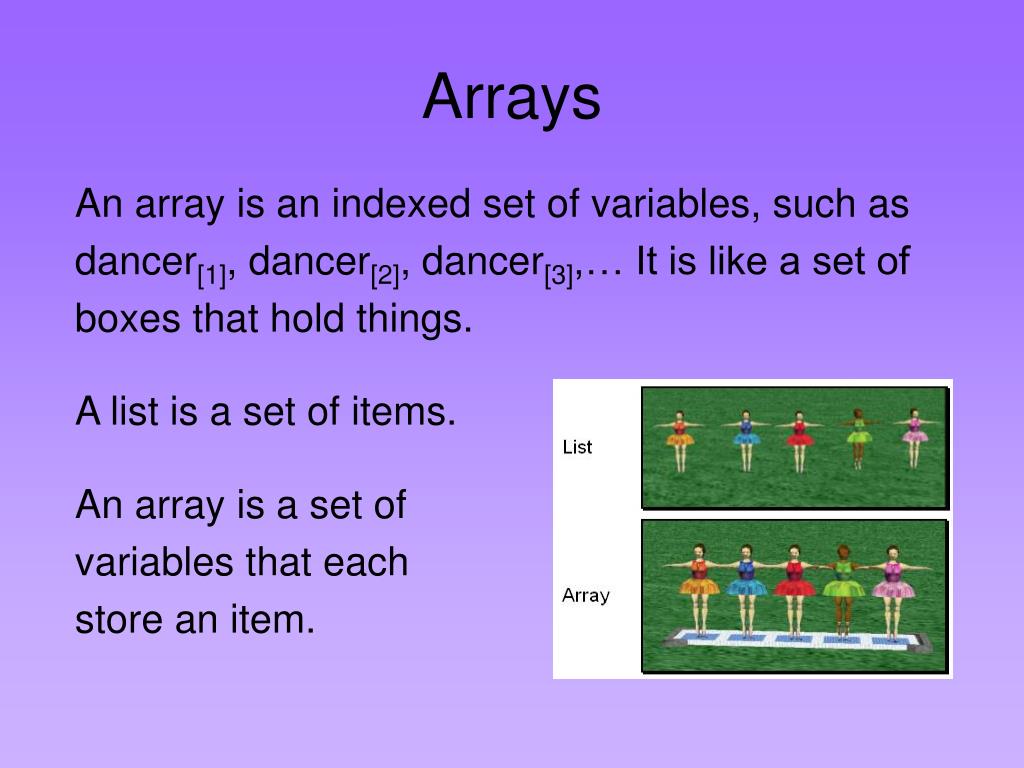 Arrays

An array is an indexed set of variables, such as dancer$_{[1]}$, dancer$_{[2]}$, dancer$_{[3]}$,… It is like a set of boxes that hold things.

A list is a set of items.

An array is a set of variables that each store an item.

List

Array